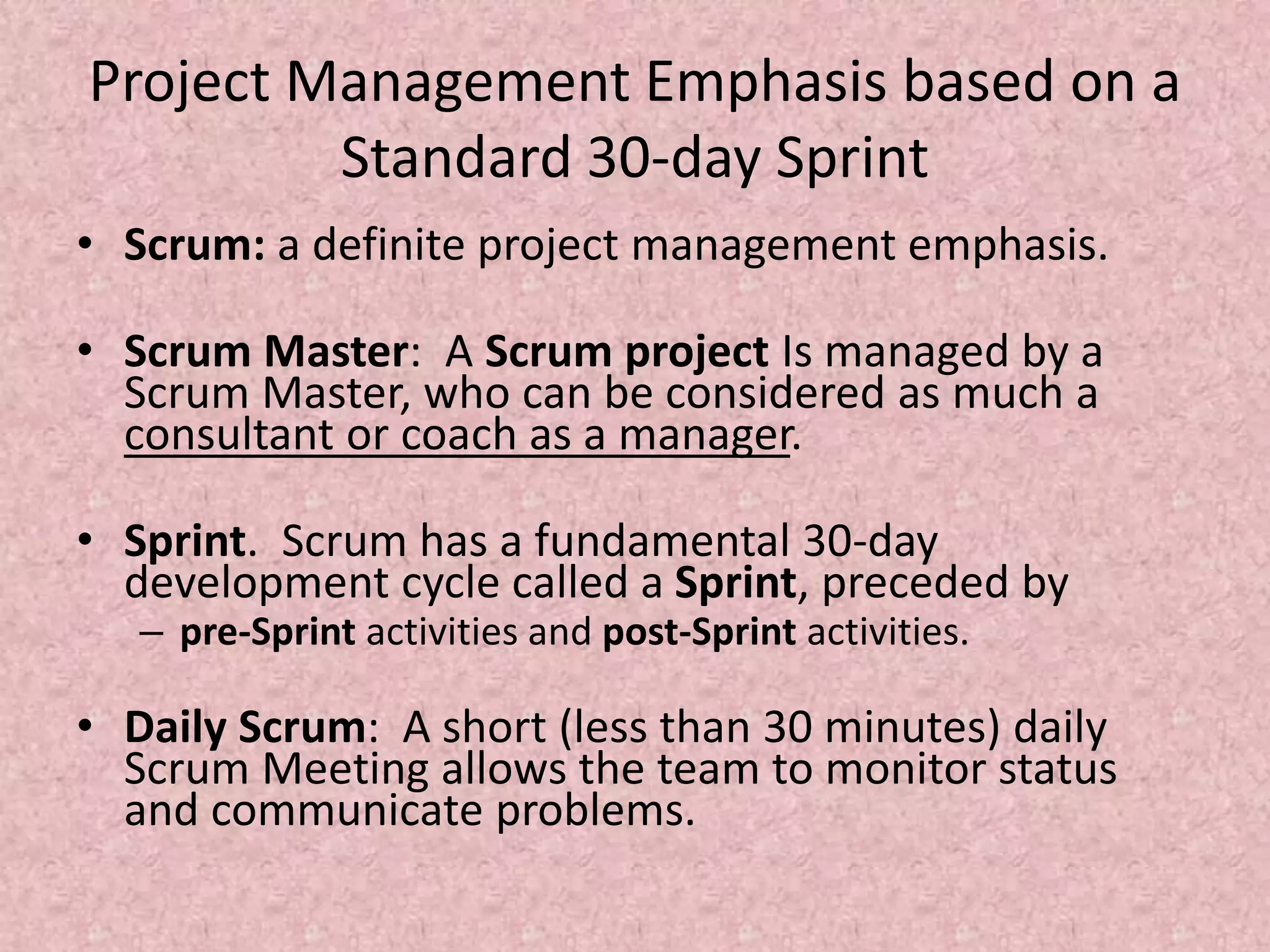 Project Management Emphasis based on a Standard 30-day Sprint

• Scrum: a definite project management emphasis.

• Scrum Master: A Scrum project Is managed by a Scrum Master, who can be considered as much a consultant or coach as a manager.

• Sprint. Scrum has a fundamental 30-day development cycle called a Sprint, preceded by
– pre-Sprint activities and post-Sprint activities.

• Daily Scrum: A short (less than 30 minutes) daily Scrum Meeting allows the team to monitor status and communicate problems.